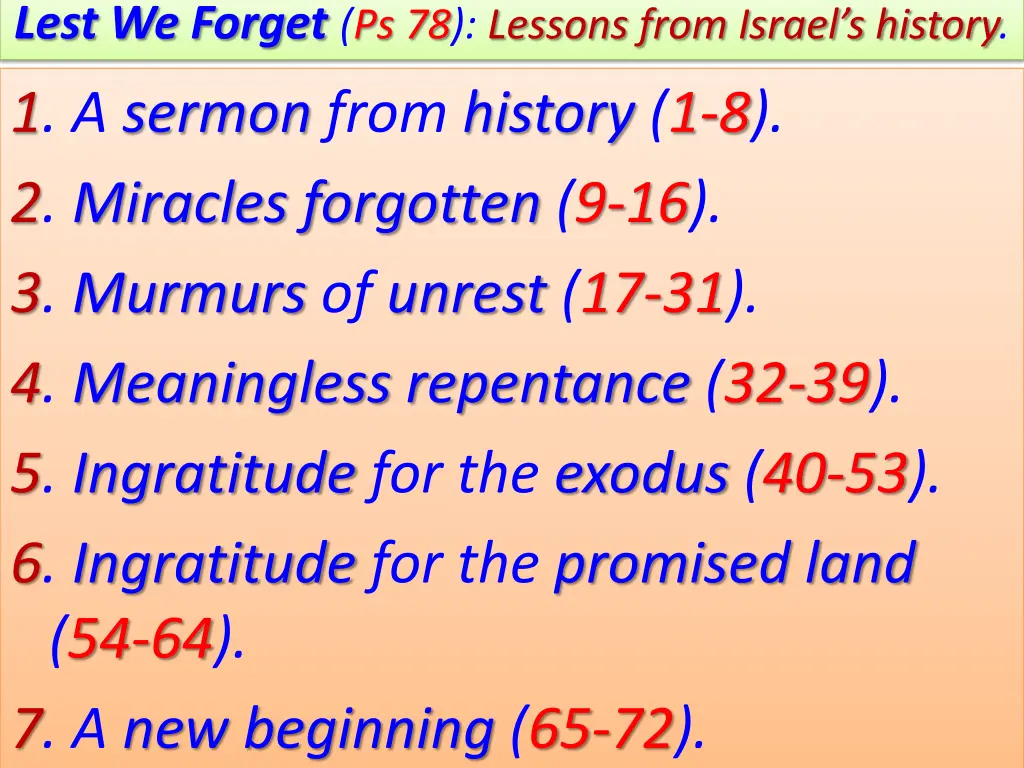 Lest We Forget (Ps 78): Lessons from Israel's history.

1. A sermon from history (1-8).
2. Miracles forgotten (9-16).
3. Murmurs of unrest (17-31).
4. Meaningless repentance (32-39).
5. Ingratitude for the exodus (40-53).
6. Ingratitude for the promised land (54-64).
7. A new beginning (65-72).